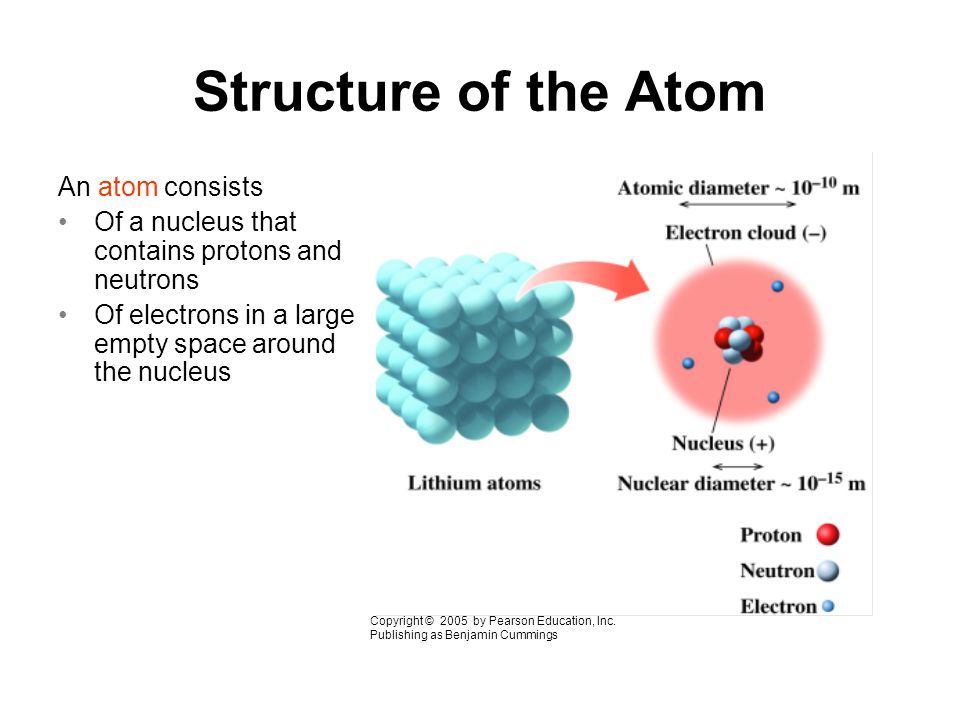 Structure of the Atom

An atom consists
• Of a nucleus that contains protons and neutrons
• Of electrons in a large empty space around the nucleus

Atomic diameter ~ $10^{-10}$ m
Electron cloud (–)
Nucleus (+)
Lithium atoms
Nuclear diameter ~ $10^{-15}$ m
Proton
Neutron
Electron

Copyright © 2005 by Pearson Education, Inc.
Publishing as Benjamin Cummings